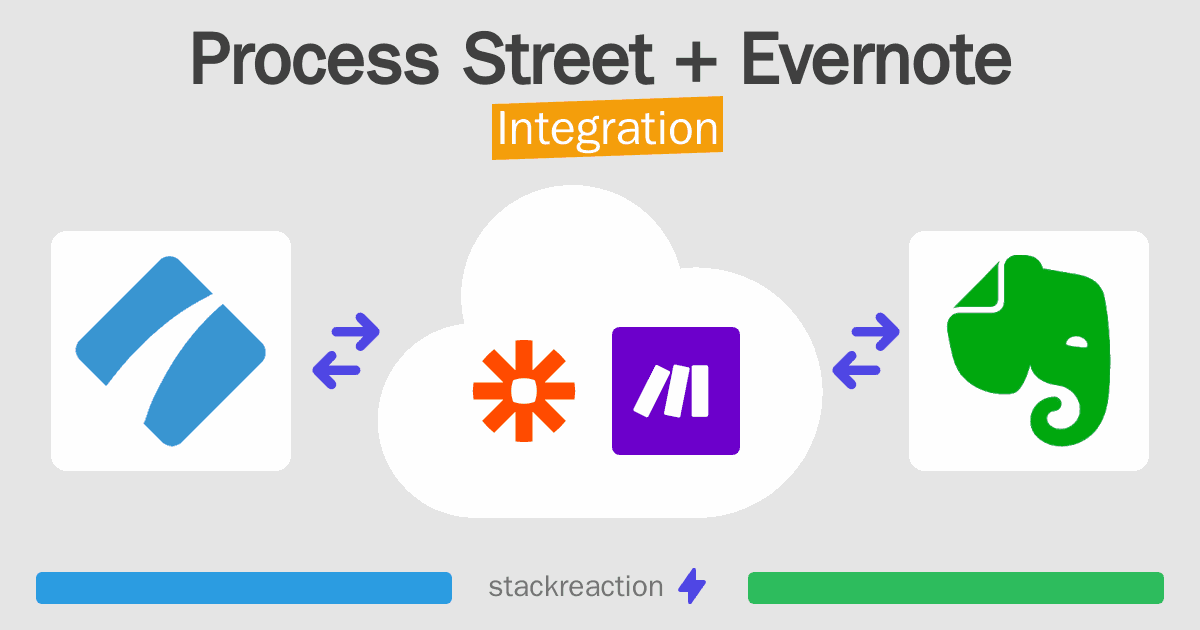 Process Street + Evernote
Integration

stackreaction